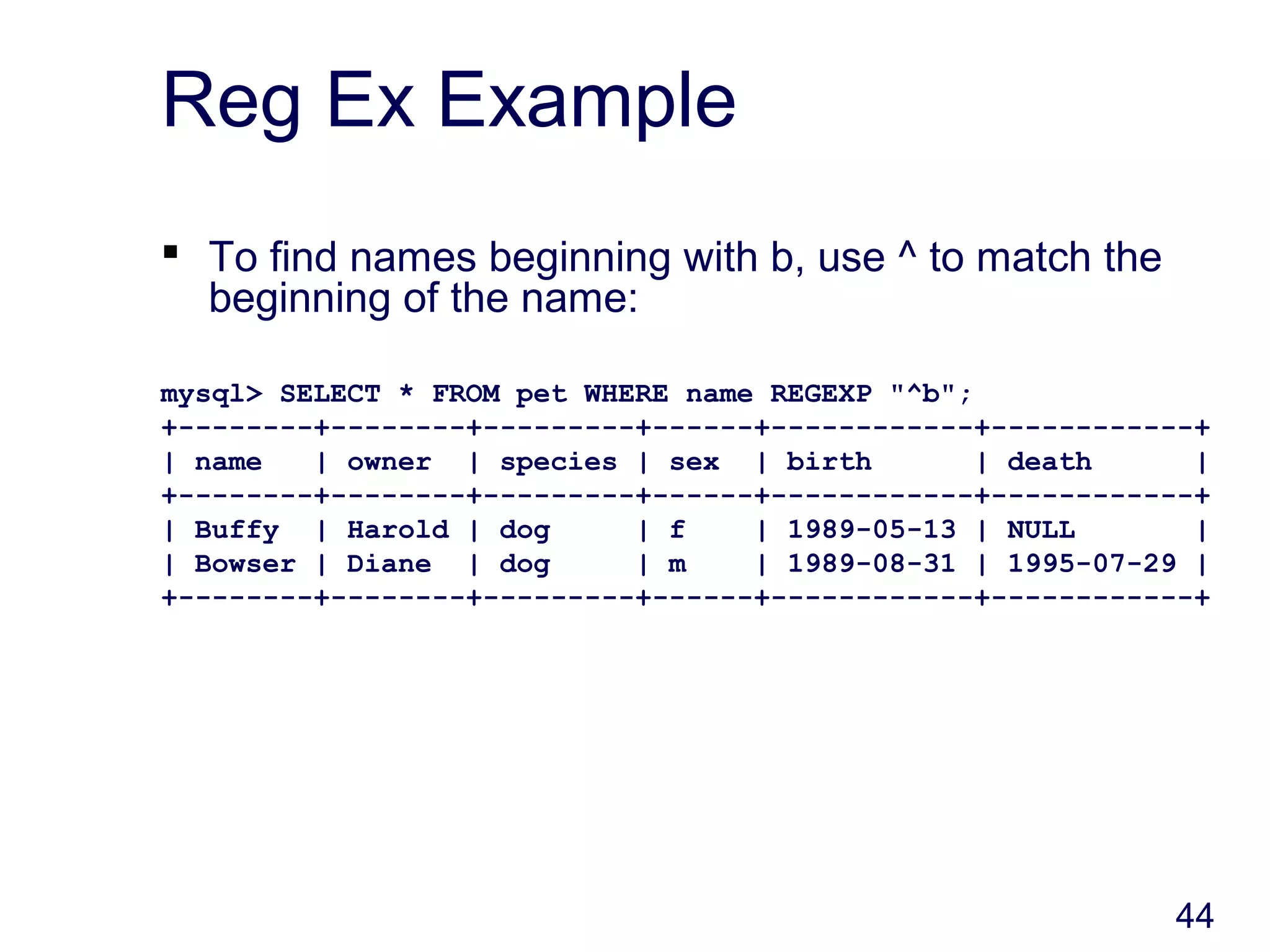 Reg Ex Example

▪ To find names beginning with b, use ^ to match the beginning of the name:

mysql> SELECT * FROM pet WHERE name REGEXP "^b";

| name | owner | species | sex | birth | death |
|---|---|---|---|---|---|
| Buffy | Harold | dog | f | 1989-05-13 | NULL |
| Bowser | Diane | dog | m | 1989-08-31 | 1995-07-29 |

44